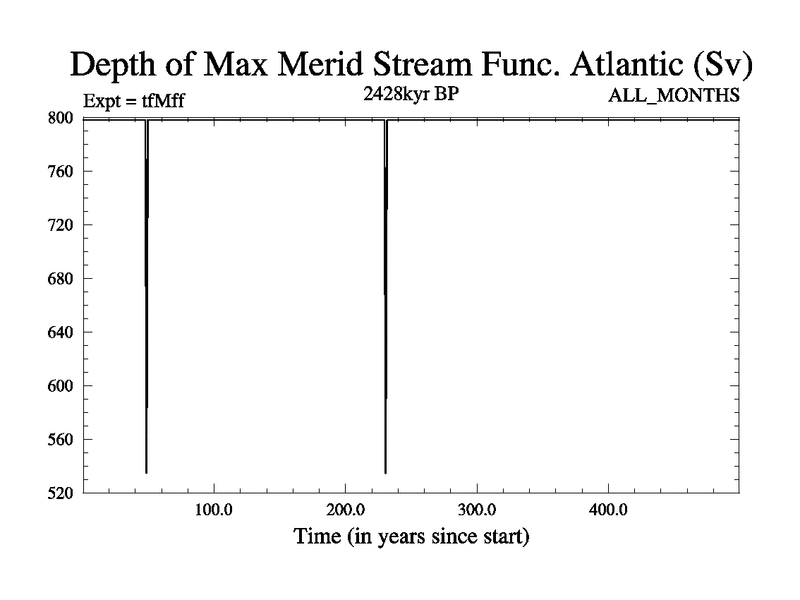 Depth of Max Merid Stream Func. Atlantic (Sv)

Expt = tfMff

2428kyr BP

ALL_MONTHS

800
760
720
680
640
600
560
520

100.0
200.0
300.0
400.0

Time (in years since start)